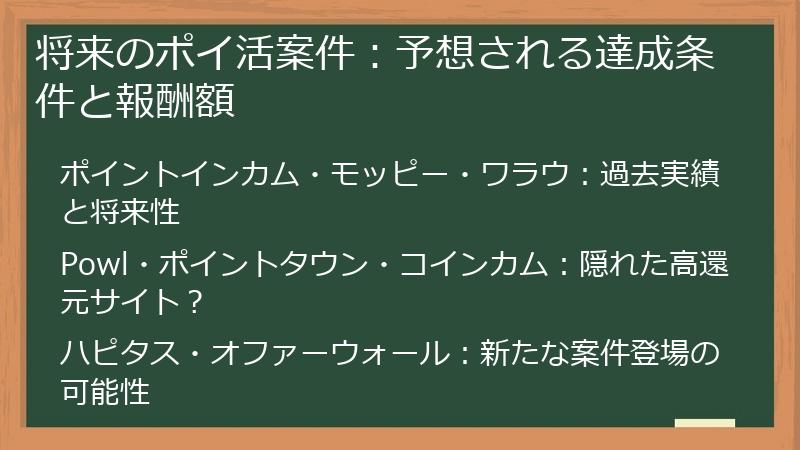 将来のポイ活案件：予想される達成条件と報酬額

ポイントインカム・モッピー・ワラウ：過去実績と将来性

Powl・ポイントタウン・コインカム：隠れた高還元サイト？

ハピタス・オファーウォール：新たな案件登場の可能性